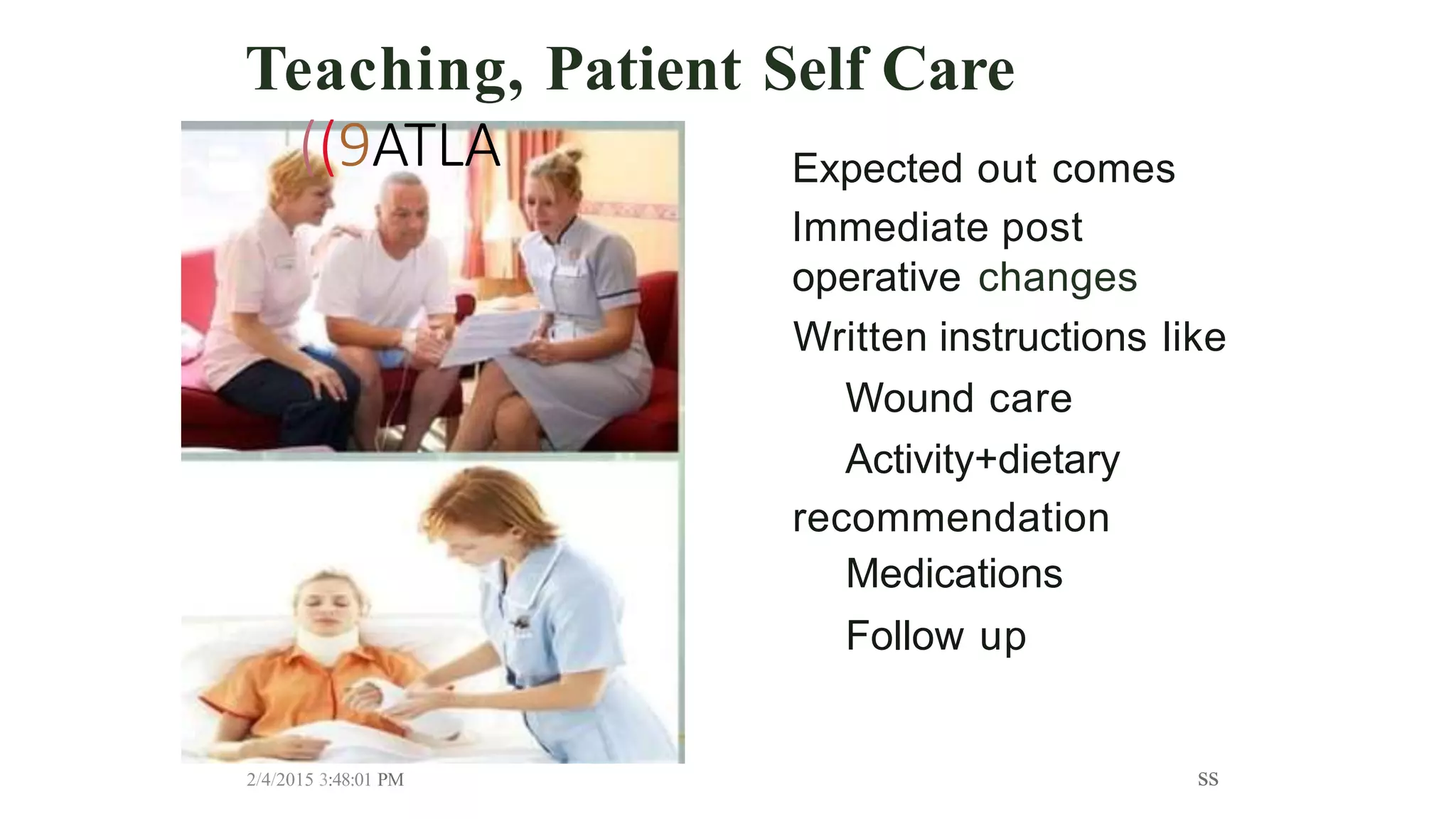 Teaching, Patient Self Care

((9ATLA

Expected out comes

Immediate post operative changes

Written instructions like

Wound care

Activity+dietary recommendation

Medications

Follow up

2/4/2015 3:48:01 PM

SS